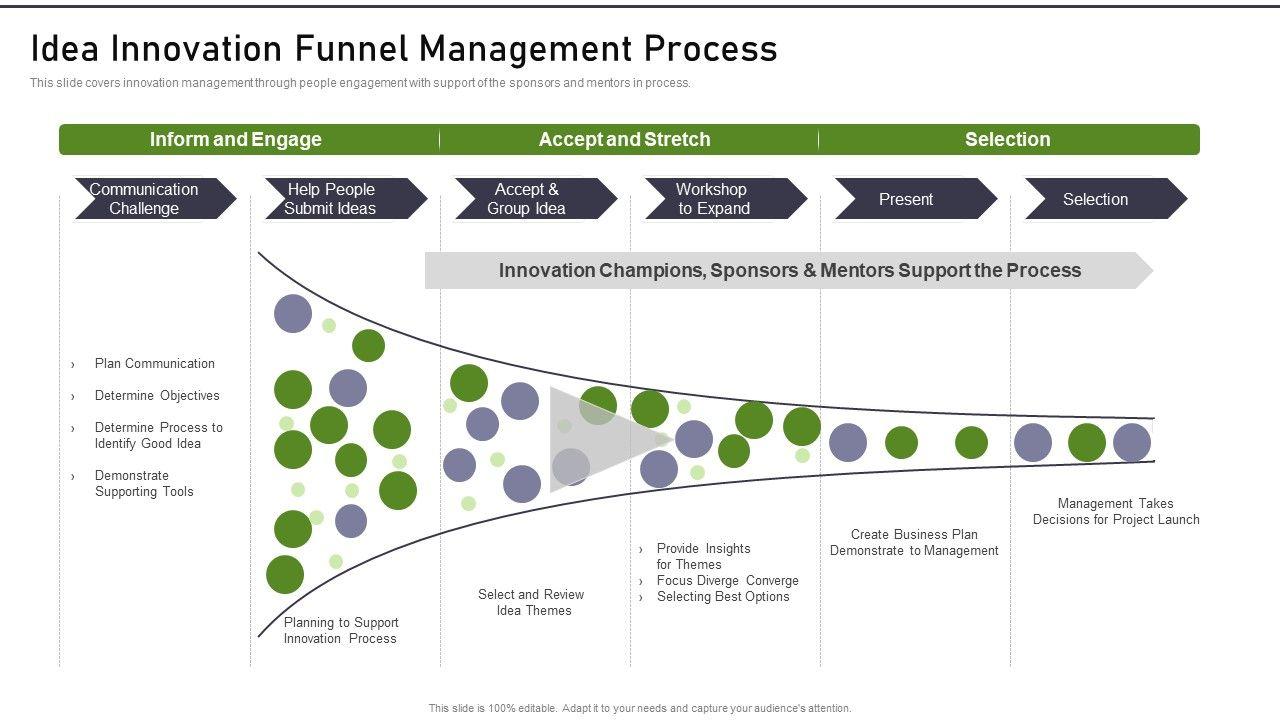 Idea Innovation Funnel Management Process

This slide covers innovation management through people engagement with support of the sponsors and mentors in process.

Inform and Engage

Accept and Stretch

Selection

Communication Challenge

Help People Submit Ideas

Accept & Group Idea

Workshop to Expand

Present

Selection

Innovation Champions, Sponsors & Mentors Support the Process

› Plan Communication
› Determine Objectives
› Determine Process to Identify Good Idea
› Demonstrate Supporting Tools

Planning to Support Innovation Process

Select and Review Idea Themes

› Provide Insights for Themes
› Focus Diverge Converge
› Selecting Best Options

Create Business Plan Demonstrate to Management

Management Takes Decisions for Project Launch

This slide is 100% editable. Adapt it to your needs and capture your audience's attention.